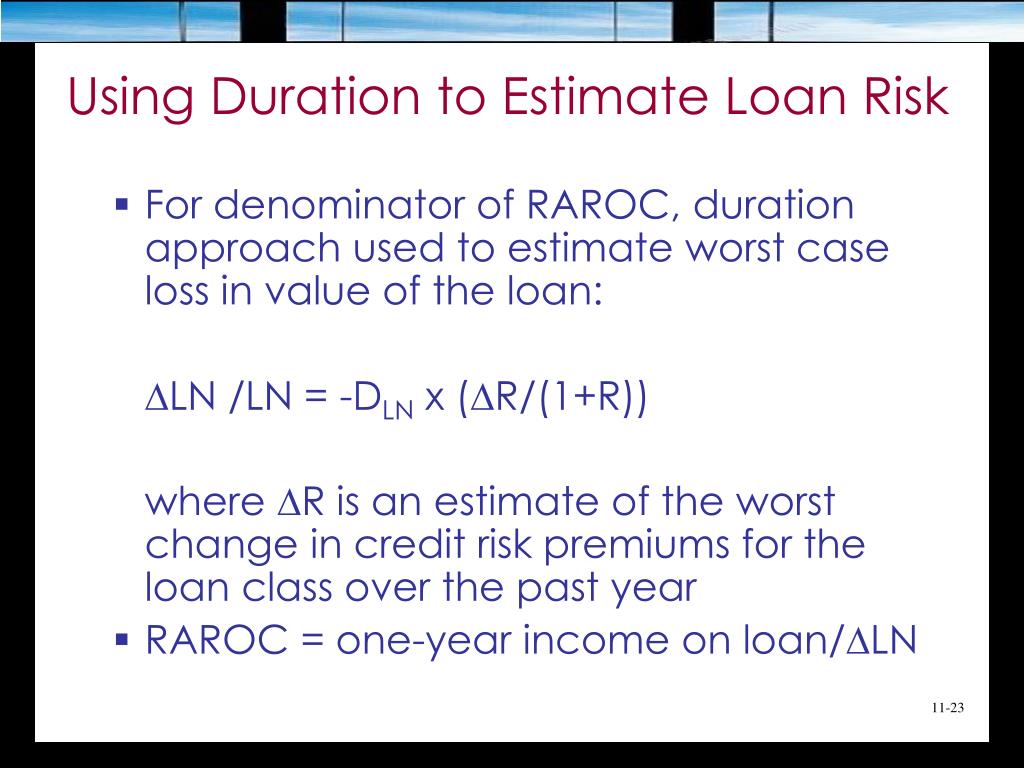 Using Duration to Estimate Loan Risk

▪ For denominator of RAROC, duration approach used to estimate worst case loss in value of the loan:

$\Delta LN / LN = -D_{LN} \times (\Delta R/(1+R))$

where $\Delta R$ is an estimate of the worst change in credit risk premiums for the loan class over the past year

▪ RAROC = one-year income on loan/$\Delta LN$

11-23